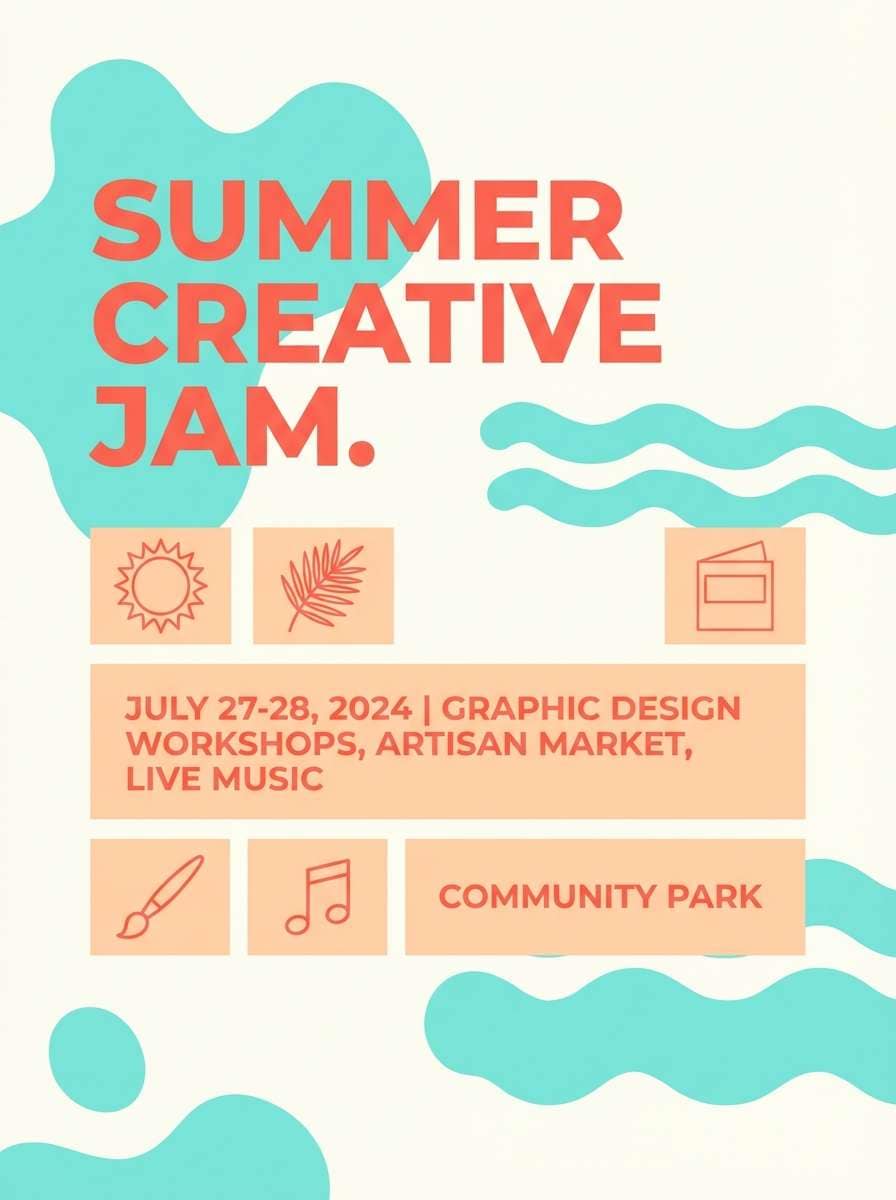 SUMMER CREATIVE JAM.

JULY 27-28, 2024 | GRAPHIC DESIGN WORKSHOPS, ARTISAN MARKET, LIVE MUSIC

COMMUNITY PARK